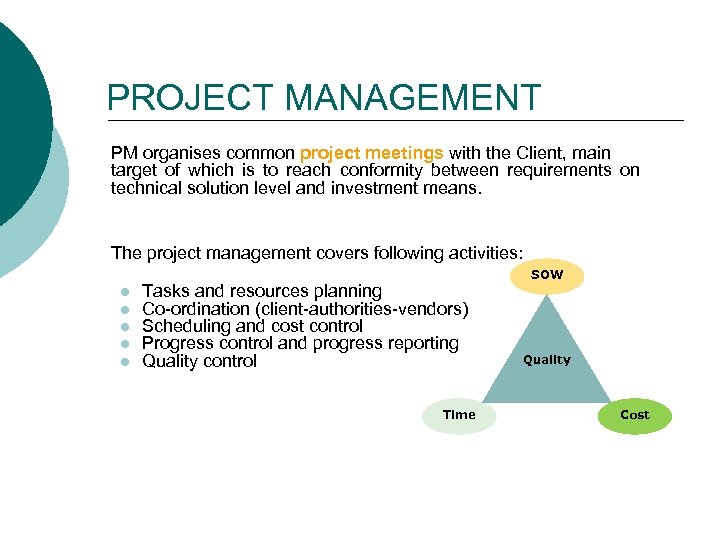 PROJECT MANAGEMENT

PM organises common project meetings with the Client, main target of which is to reach conformity between requirements on technical solution level and investment means.

The project management covers following activities:

- Tasks and resources planning
- Co-ordination (client-authorities-vendors)
- Scheduling and cost control
- Progress control and progress reporting
- Quality control

SOW

Quality

Time

Cost